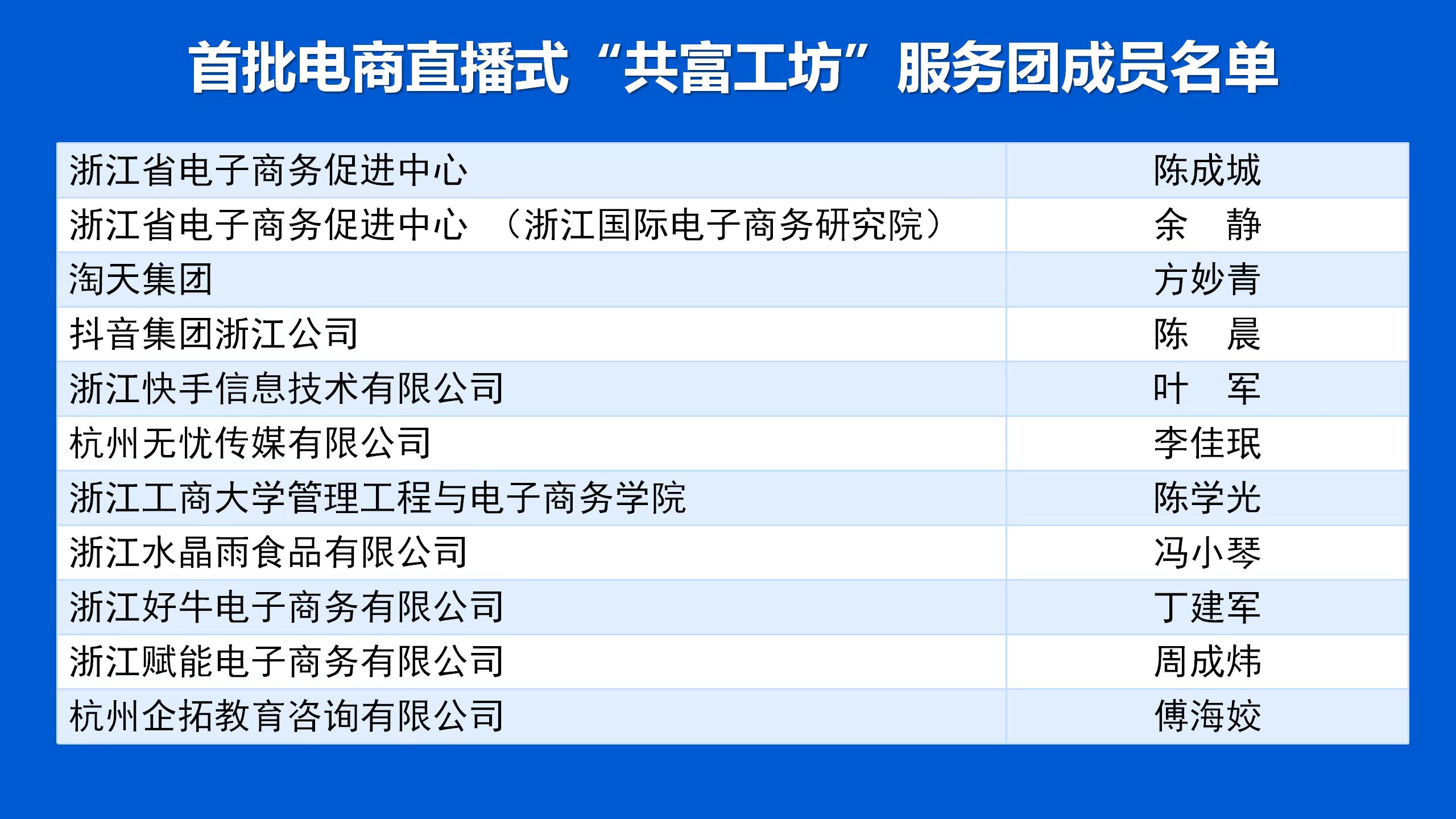 首批电商直播式“共富工坊”服务团成员名单

| | |
|---|---|
| 浙江省电子商务促进中心 | 陈成城 |
| 浙江省电子商务促进中心 （浙江国际电子商务研究院） | 余 静 |
| 淘天集团 | 方妙青 |
| 抖音集团浙江公司 | 陈 晨 |
| 浙江快手信息技术有限公司 | 叶 军 |
| 杭州无忧传媒有限公司 | 李佳珉 |
| 浙江工商大学管理工程与电子商务学院 | 陈学光 |
| 浙江水晶雨食品有限公司 | 冯小琴 |
| 浙江好牛电子商务有限公司 | 丁建军 |
| 浙江赋能电子商务有限公司 | 周成炜 |
| 杭州企拓教育咨询有限公司 | 傅海姣 |